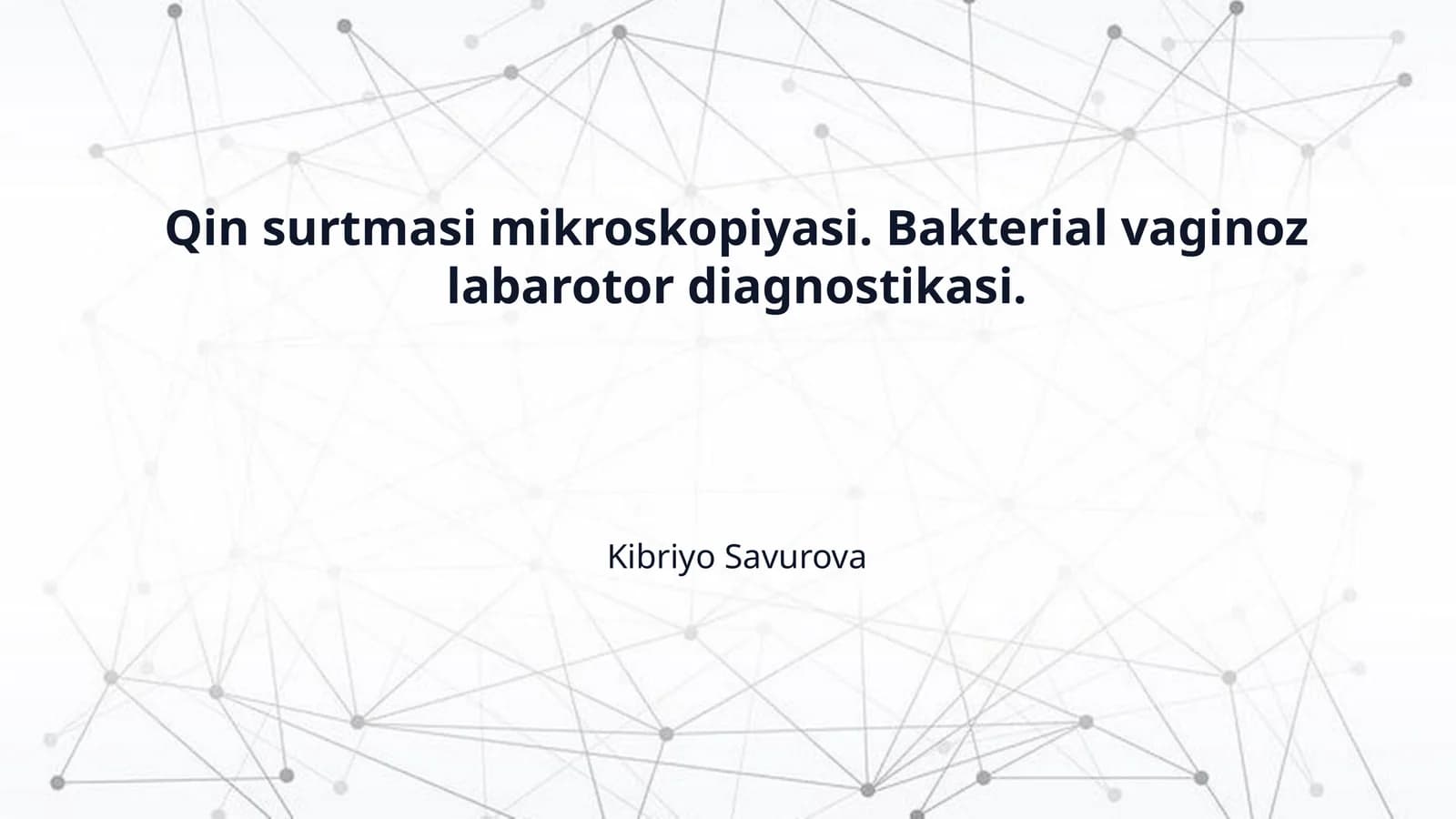 Qin surtmasi mikroskopiyasi. Bakterial vaginoz labarotor diagnostikasi.

Kibriyo Savurova